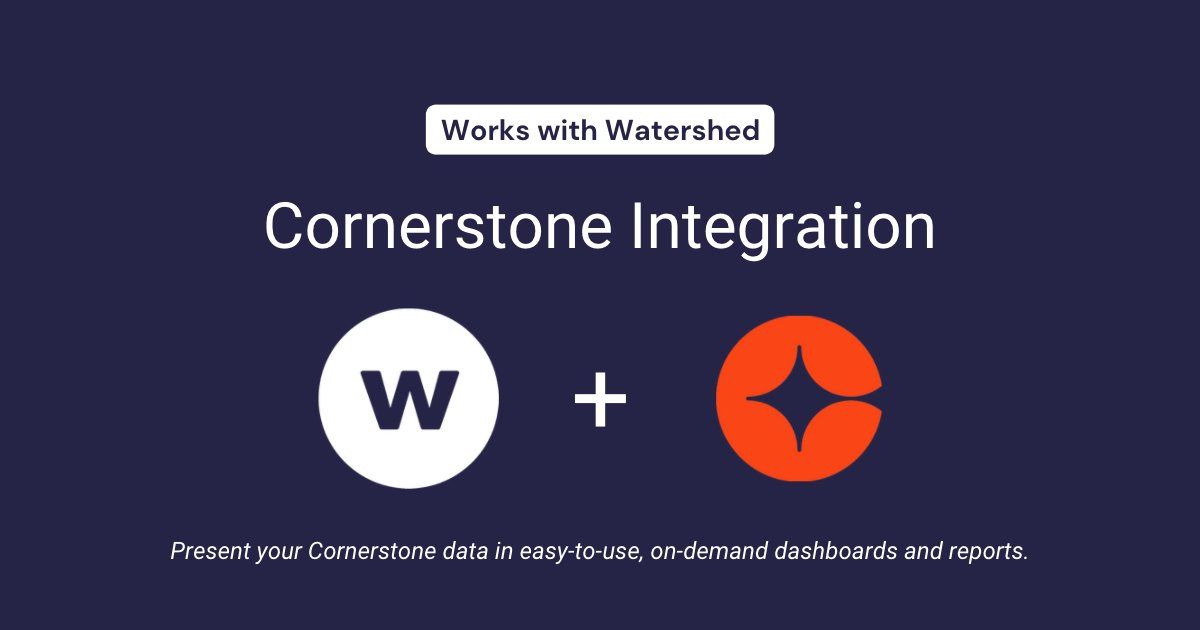 Works with Watershed

Cornerstone Integration

w

+

Present your Cornerstone data in easy-to-use, on-demand dashboards and reports.